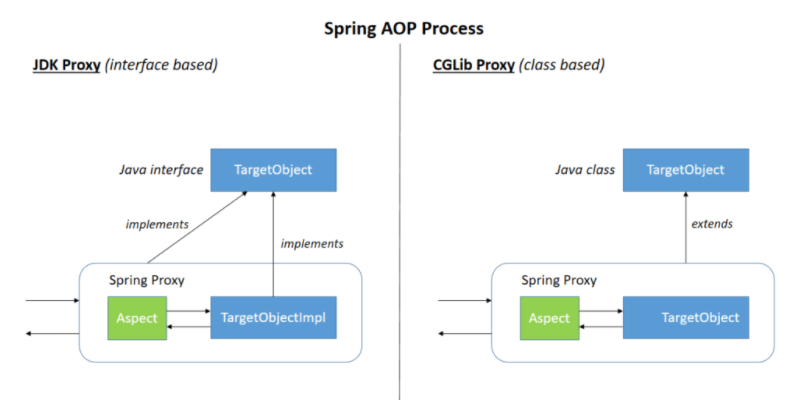 Spring AOP Process

JDK Proxy (interface based)

Java interface TargetObject

implements

implements

Spring Proxy

Aspect

TargetObjectImpl

CGLib Proxy (class based)

Java class TargetObject

extends

Spring Proxy

Aspect

TargetObject